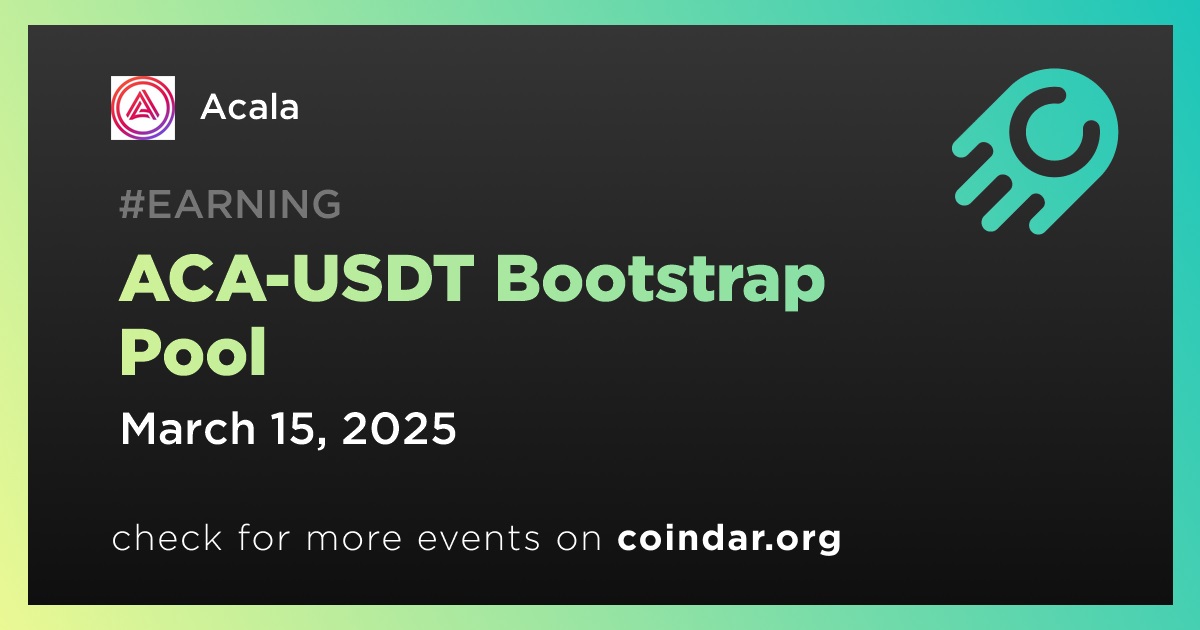 Acala

#EARNING

ACA-USDT Bootstrap Pool

March 15, 2025

check for more events on coindar.org